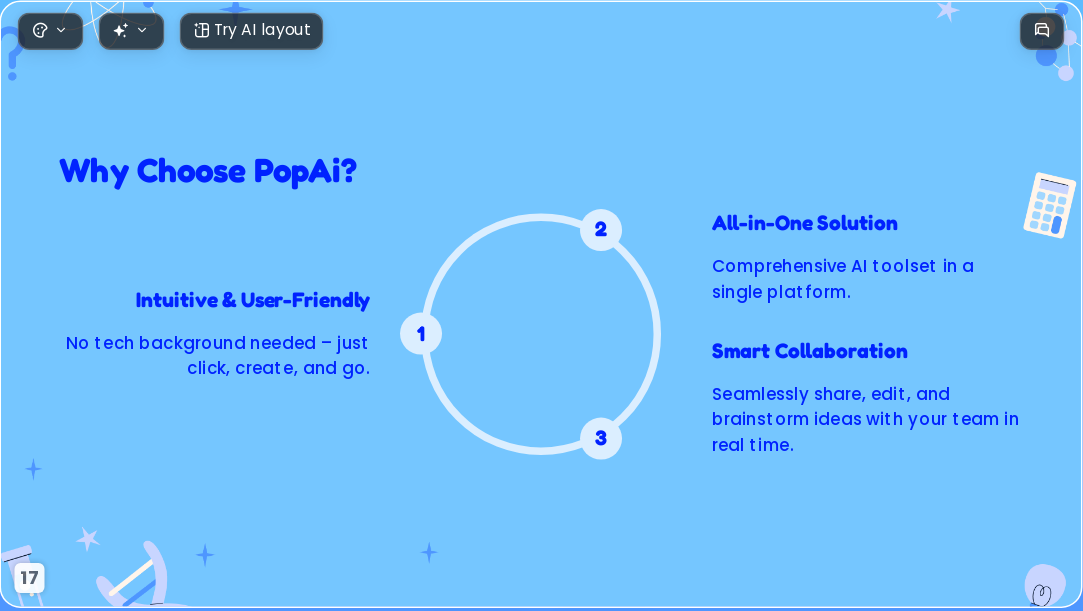 Try AI layout

Why Choose PopAi?

Intuitive & User-Friendly

No tech background needed – just click, create, and go.

1

2

3

All-in-One Solution

Comprehensive AI toolset in a single platform.

Smart Collaboration

Seamlessly share, edit, and brainstorm ideas with your team in real time.

17